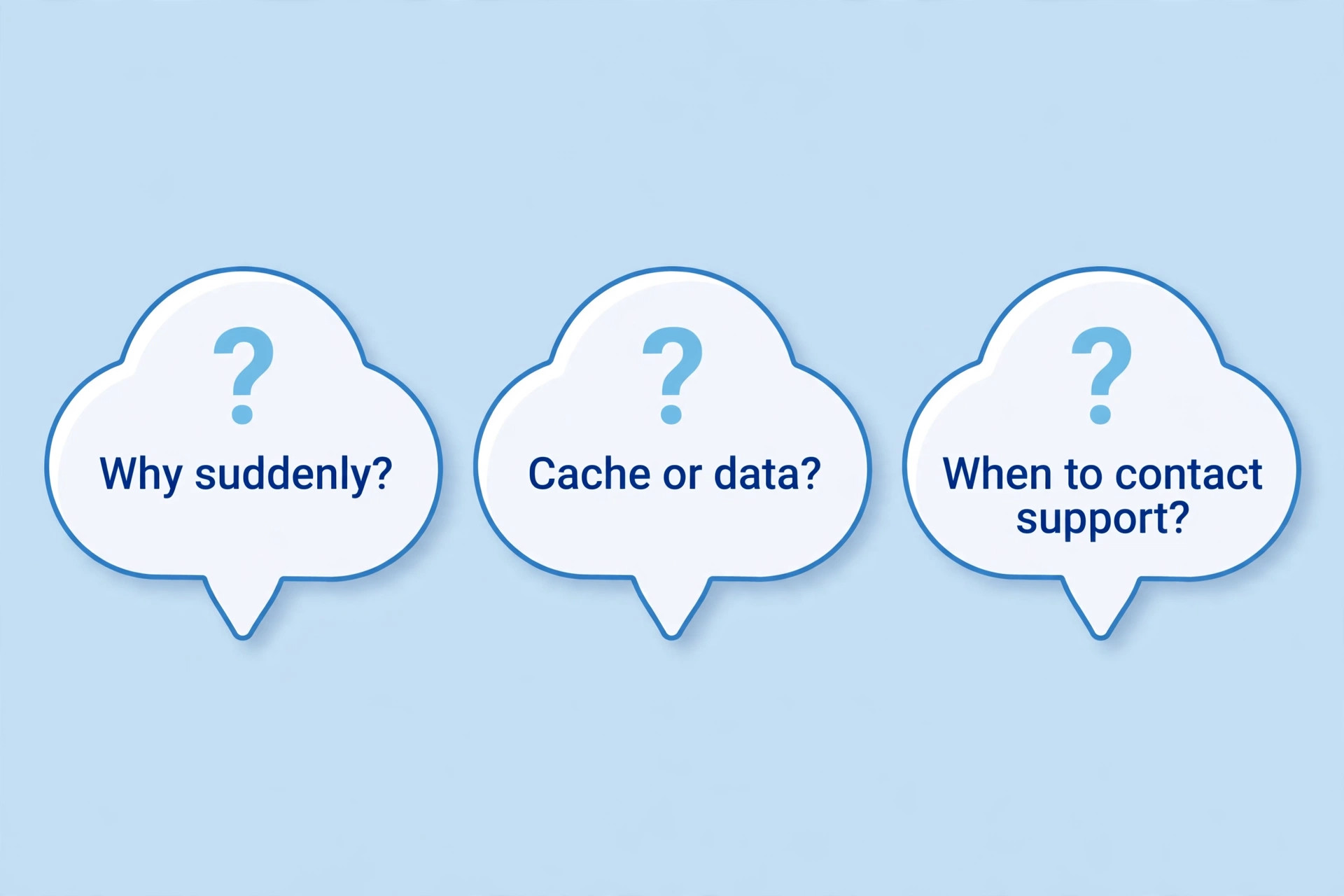 ?

Why suddenly?

?

Cache or data?

?

When to contact support?